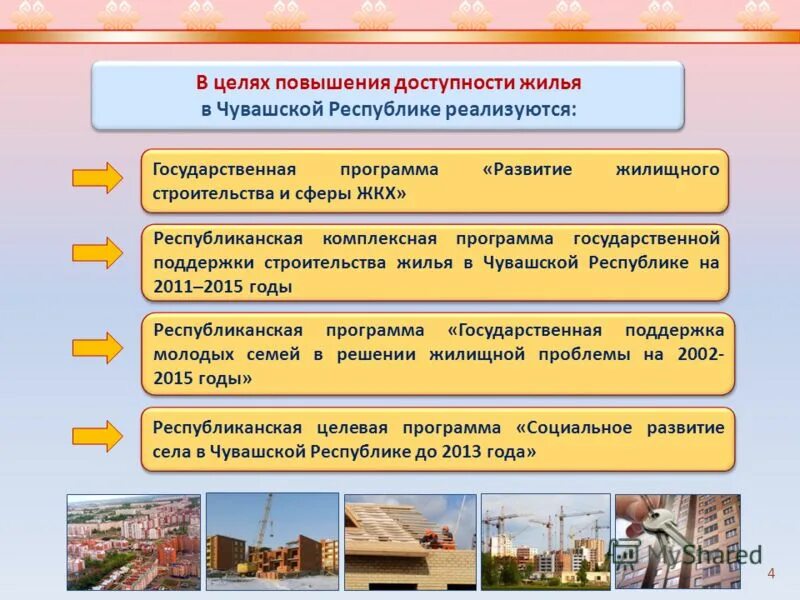 В целях повышения доступности жилья в Чувашской Республике реализуются:

Государственная программа «Развитие жилищного строительства и сферы ЖКХ»

Республиканская комплексная программа государственной поддержки строительства жилья в Чувашской Республике на 2011–2015 годы

Республиканская программа «Государственная поддержка молодых семей в решении жилищной проблемы на 2002-2015 годы»

Республиканская целевая программа «Социальное развитие села в Чувашской Республике до 2013 года»

MyShared

4